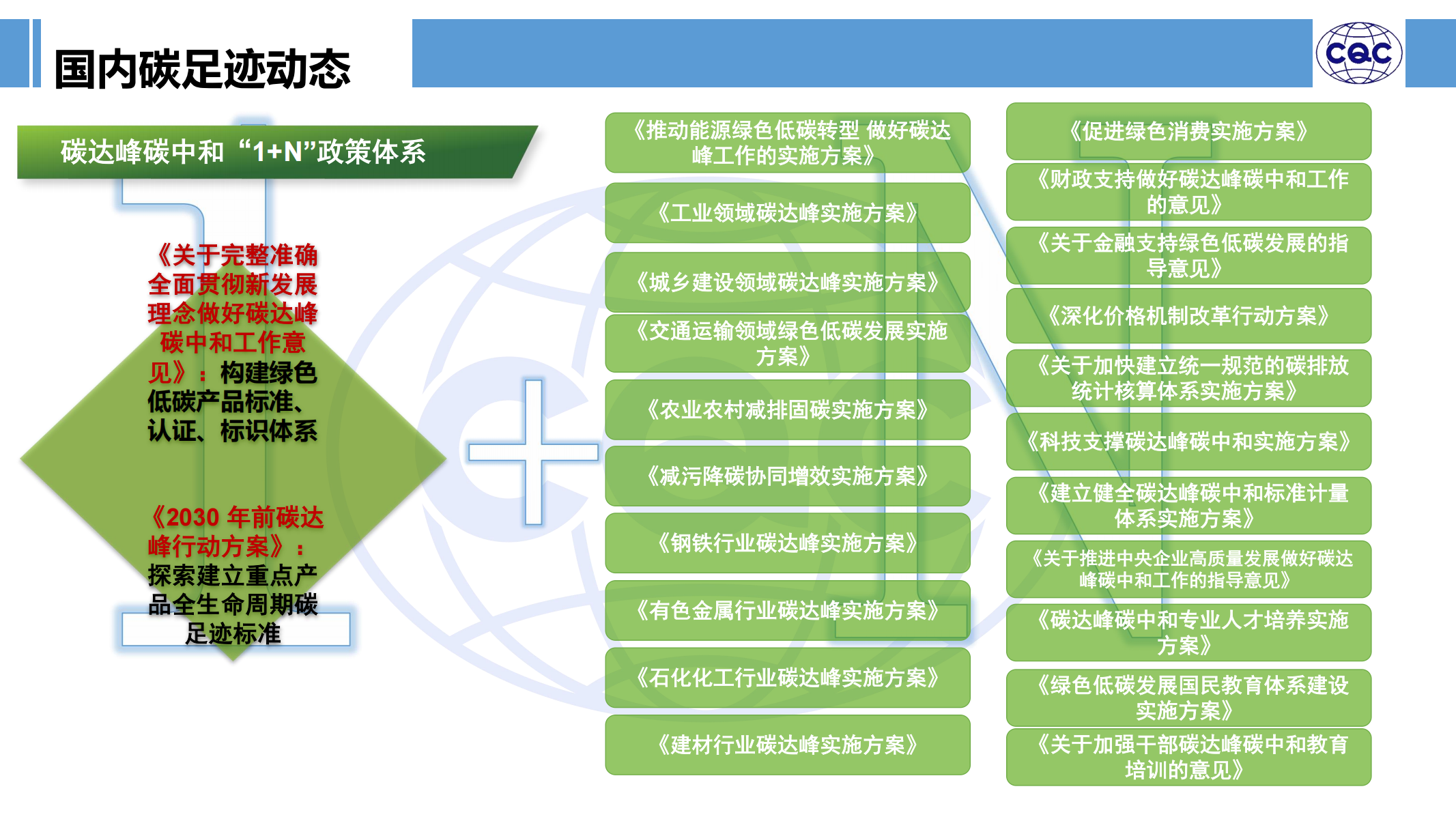 国内碳足迹动态

CQC

碳达峰碳中和“1+N”政策体系

《关于完整准确全面贯彻新发展理念做好碳达峰碳中和工作意见》：构建绿色低碳产品标准、认证、标识体系

《2030 年前碳达峰行动方案》：探索建立重点产品全生命周期碳足迹标准

《推动能源绿色低碳转型 做好碳达峰工作的实施方案》

《工业领域碳达峰实施方案》

《城乡建设领域碳达峰实施方案》

《交通运输领域绿色低碳发展实施方案》

《农业农村减排固碳实施方案》

《减污降碳协同增效实施方案》

《钢铁行业碳达峰实施方案》

《有色金属行业碳达峰实施方案》

《石化化工行业碳达峰实施方案》

《建材行业碳达峰实施方案》

《促进绿色消费实施方案》

《财政支持做好碳达峰碳中和工作的意见》

《关于金融支持绿色低碳发展的指导意见》

《深化价格机制改革行动方案》

《关于加快建立统一规范的碳排放统计核算体系实施方案》

《科技支撑碳达峰碳中和实施方案》

《建立健全碳达峰碳中和标准计量体系实施方案》

《关于推进中央企业高质量发展做好碳达峰碳中和工作的指导意见》

《碳达峰碳中和专业人才培养实施方案》

《绿色低碳发展国民教育体系建设实施方案》

《关于加强干部碳达峰碳中和教育培训的意见》